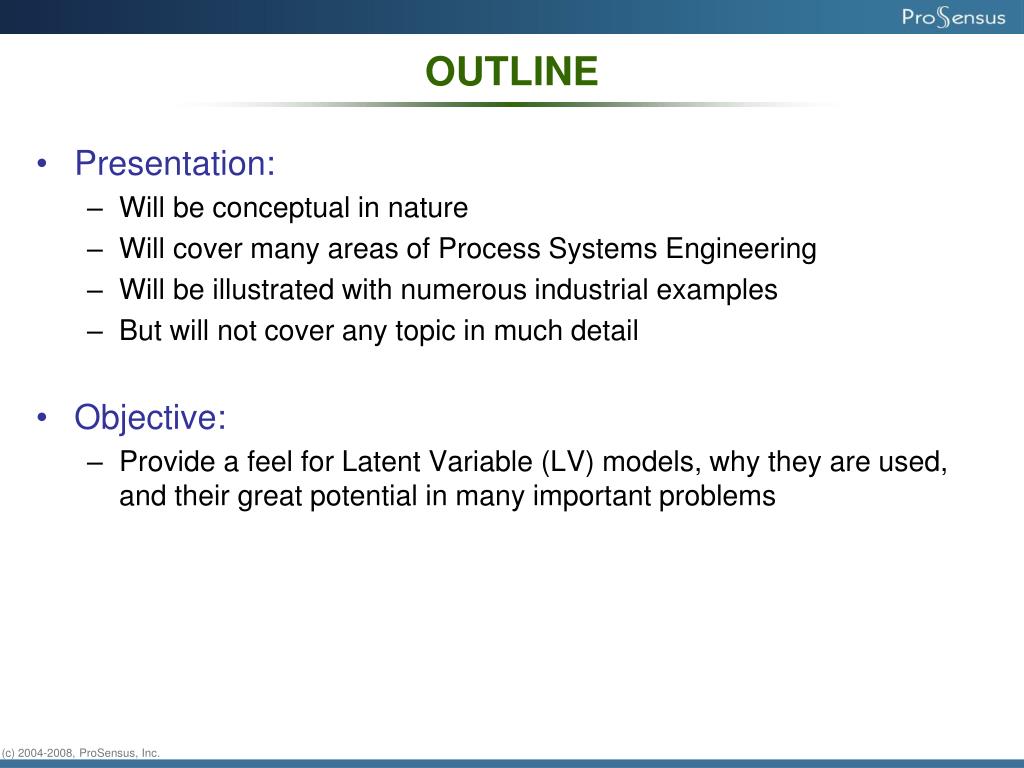 ProSensus

OUTLINE

• Presentation:
– Will be conceptual in nature
– Will cover many areas of Process Systems Engineering
– Will be illustrated with numerous industrial examples
– But will not cover any topic in much detail

• Objective:
– Provide a feel for Latent Variable (LV) models, why they are used, and their great potential in many important problems

(c) 2004-2008, ProSensus, Inc.